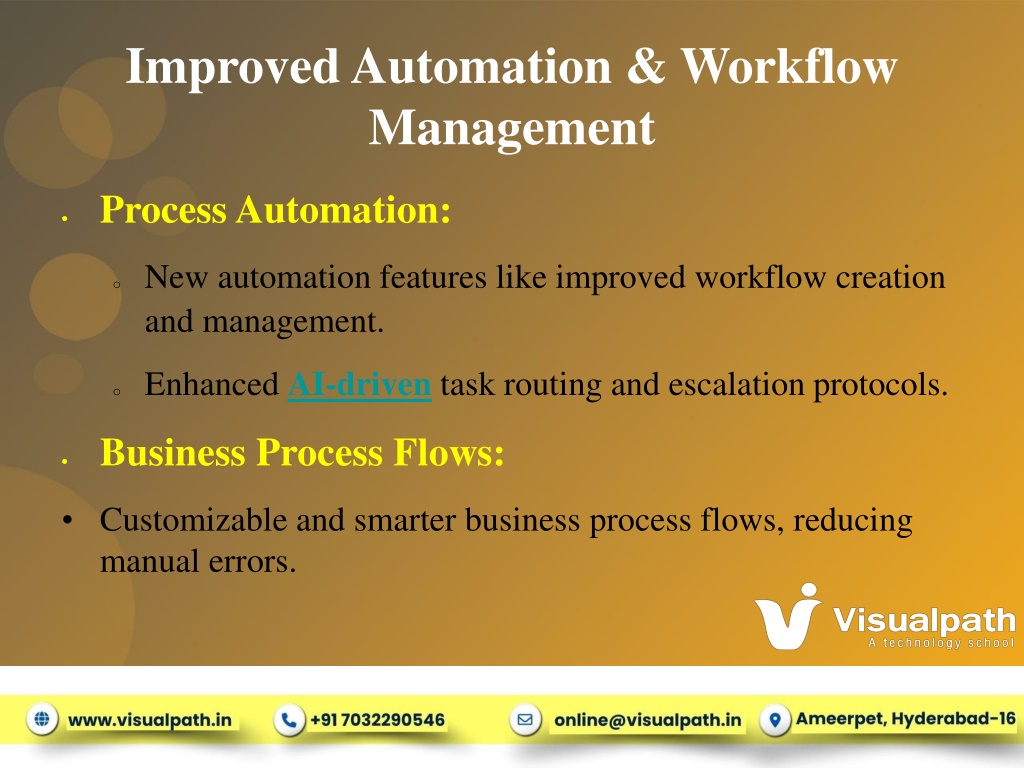 Improved Automation & Workflow Management

• Process Automation:

o New automation features like improved workflow creation and management.

o Enhanced AI-driven task routing and escalation protocols.

• Business Process Flows:

• Customizable and smarter business process flows, reducing manual errors.

Visualpath
A technology school

www.visualpath.in +91 7032290546 online@visualpath.in Ameerpet, Hyderabad-16